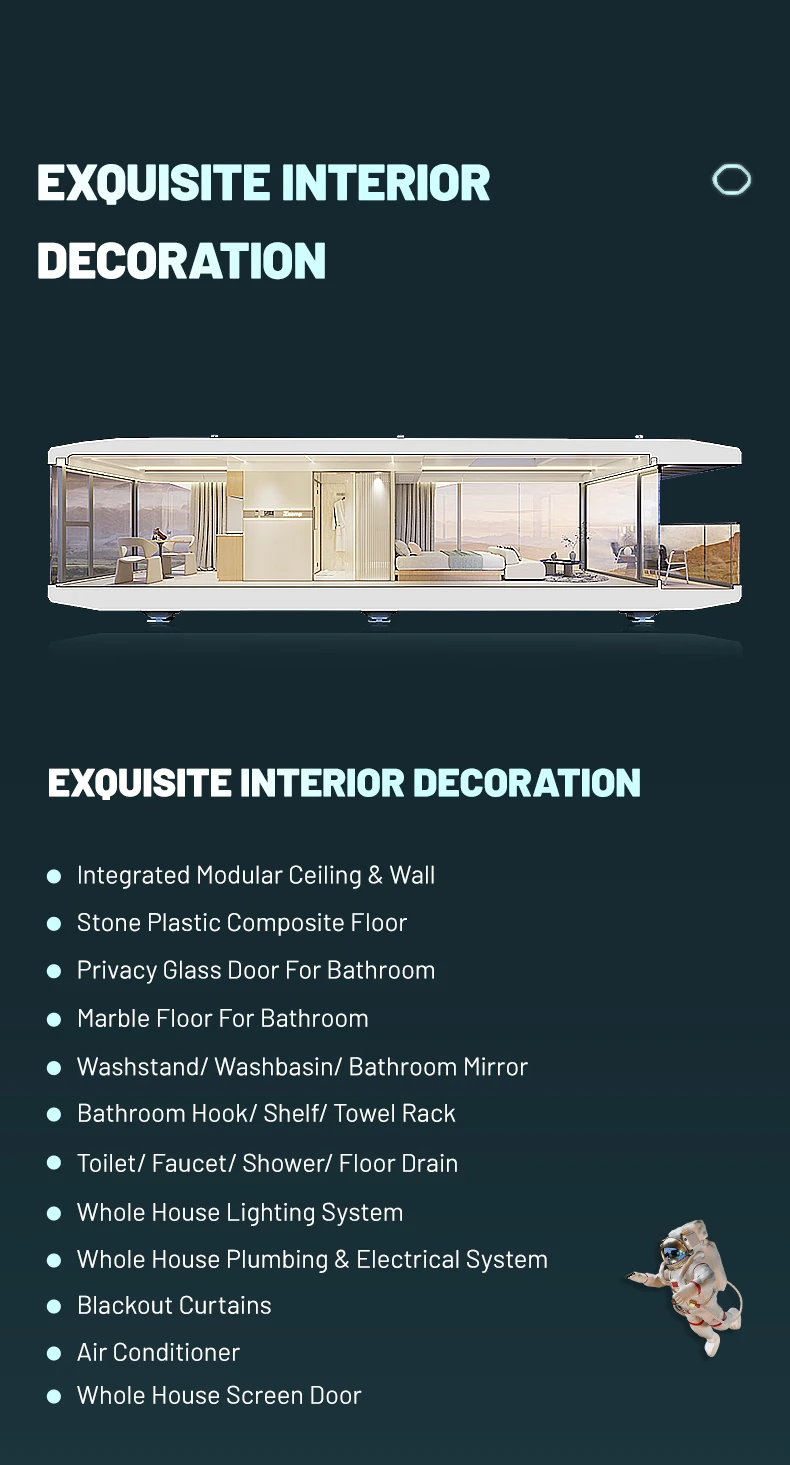 EXQUISITE INTERIOR DECORATION

EXQUISITE INTERIOR DECORATION

- Integrated Modular Ceiling & Wall
- Stone Plastic Composite Floor
- Privacy Glass Door For Bathroom
- Marble Floor For Bathroom
- Washstand/ Washbasin/ Bathroom Mirror
- Bathroom Hook/ Shelf/ Towel Rack
- Toilet/ Faucet/ Shower/ Floor Drain
- Whole House Lighting System
- Whole House Plumbing & Electrical System
- Blackout Curtains
- Air Conditioner
- Whole House Screen Door